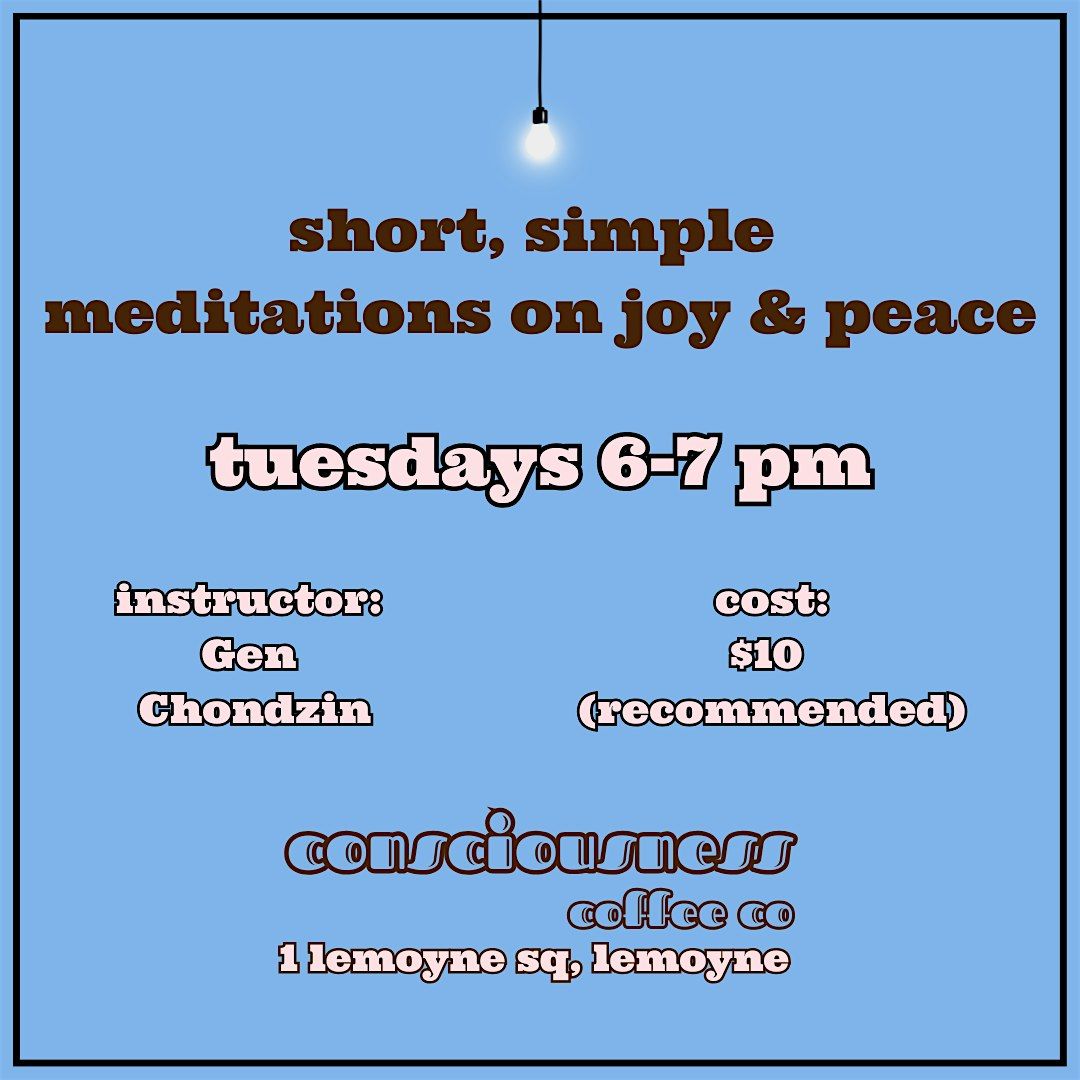 short, simple meditations on joy & peace

tuesdays 6-7 pm

instructor:
Gen
Chondzin

cost:
$10
(recommended)

consciousness
coffee co
1 lemoyne sq, lemoyne